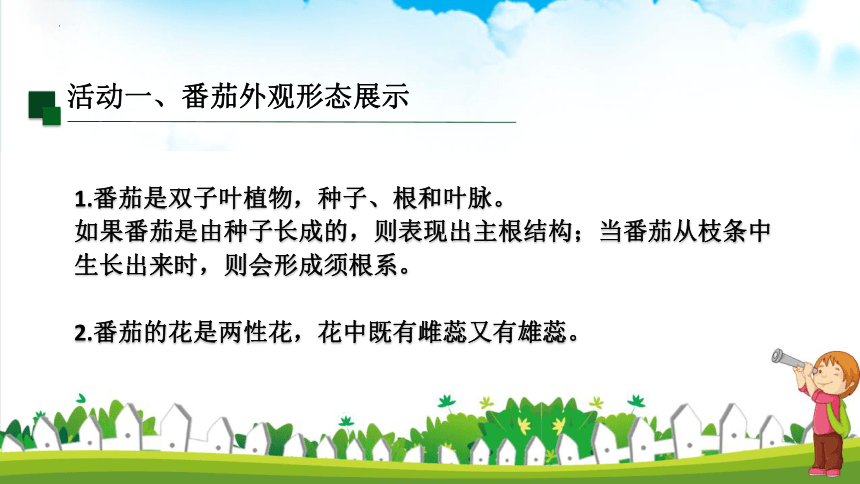 活动一、番茄外观形态展示

1.番茄是双子叶植物，种子、根和叶脉。
如果番茄是由种子长成的，则表现出主根结构；当番茄从枝条中生长出来时，则会形成须根系。

2.番茄的花是两性花，花中既有雌蕊又有雄蕊。